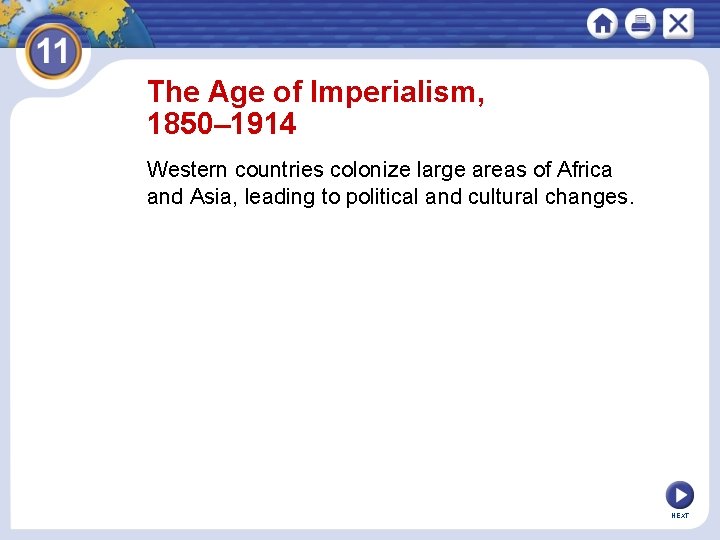 11

The Age of Imperialism, 1850–1914

Western countries colonize large areas of Africa and Asia, leading to political and cultural changes.

NEXT